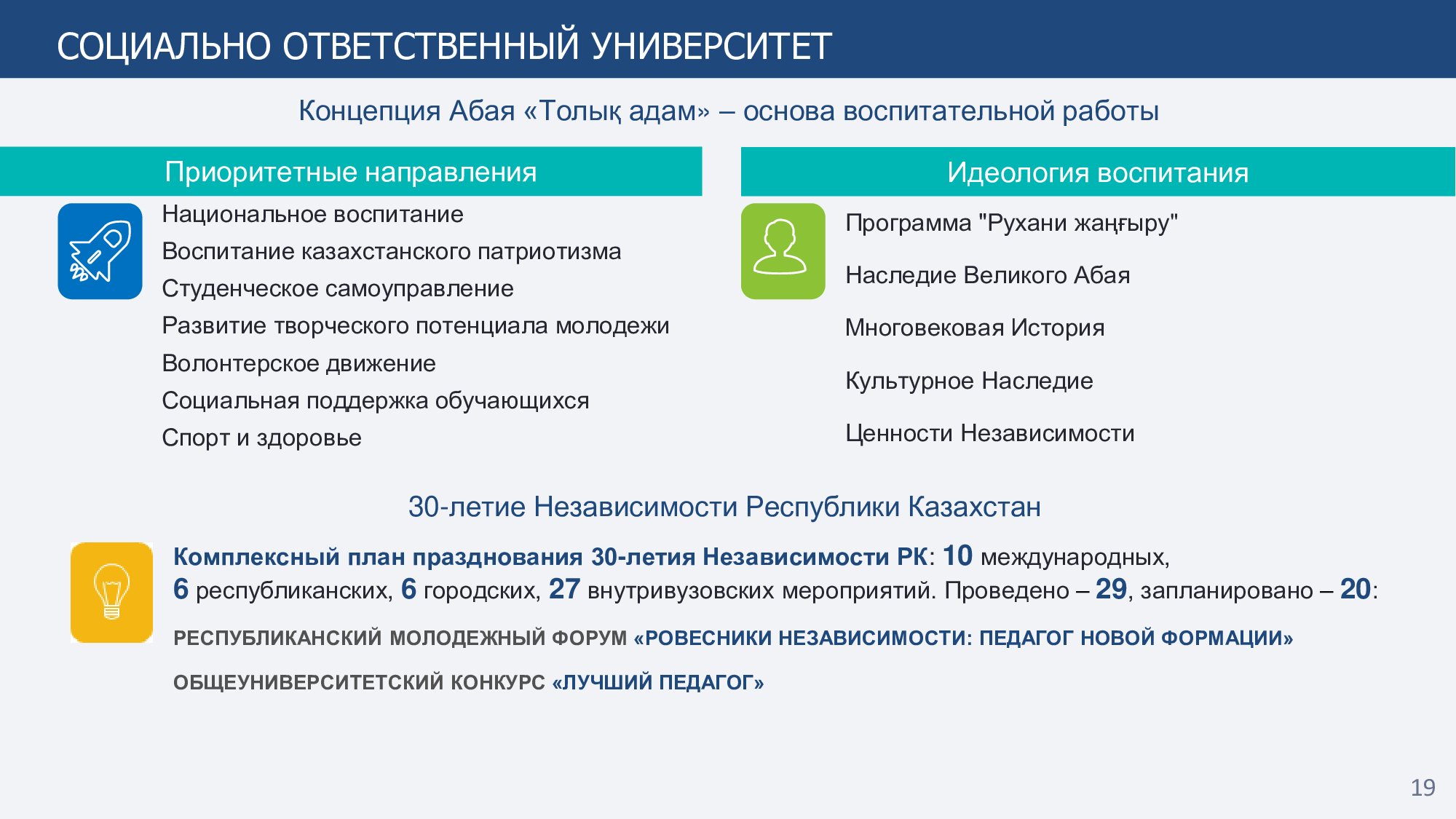 СОЦИАЛЬНО ОТВЕТСТВЕННЫЙ УНИВЕРСИТЕТ

Концепция Абая «Толық адам» – основа воспитательной работы

Приоритетные направления

Национальное воспитание
Воспитание казахстанского патриотизма
Студенческое самоуправление
Развитие творческого потенциала молодежи
Волонтерское движение
Социальная поддержка обучающихся
Спорт и здоровье

Идеология воспитания

Программа "Рухани жаңғыру"
Наследие Великого Абая
Многовековая История
Культурное Наследие
Ценности Независимости

30-летие Независимости Республики Казахстан

Комплексный план празднования 30-летия Независимости РК: 10 международных, 6 республиканских, 6 городских, 27 внутривузовских мероприятий. Проведено – 29, запланировано – 20:

РЕСПУБЛИКАНСКИЙ МОЛОДЕЖНЫЙ ФОРУМ «РОВЕСНИКИ НЕЗАВИСИМОСТИ: ПЕДАГОГ НОВОЙ ФОРМАЦИИ»

ОБЩЕУНИВЕРСИТЕТСКИЙ КОНКУРС «ЛУЧШИЙ ПЕДАГОГ»

19